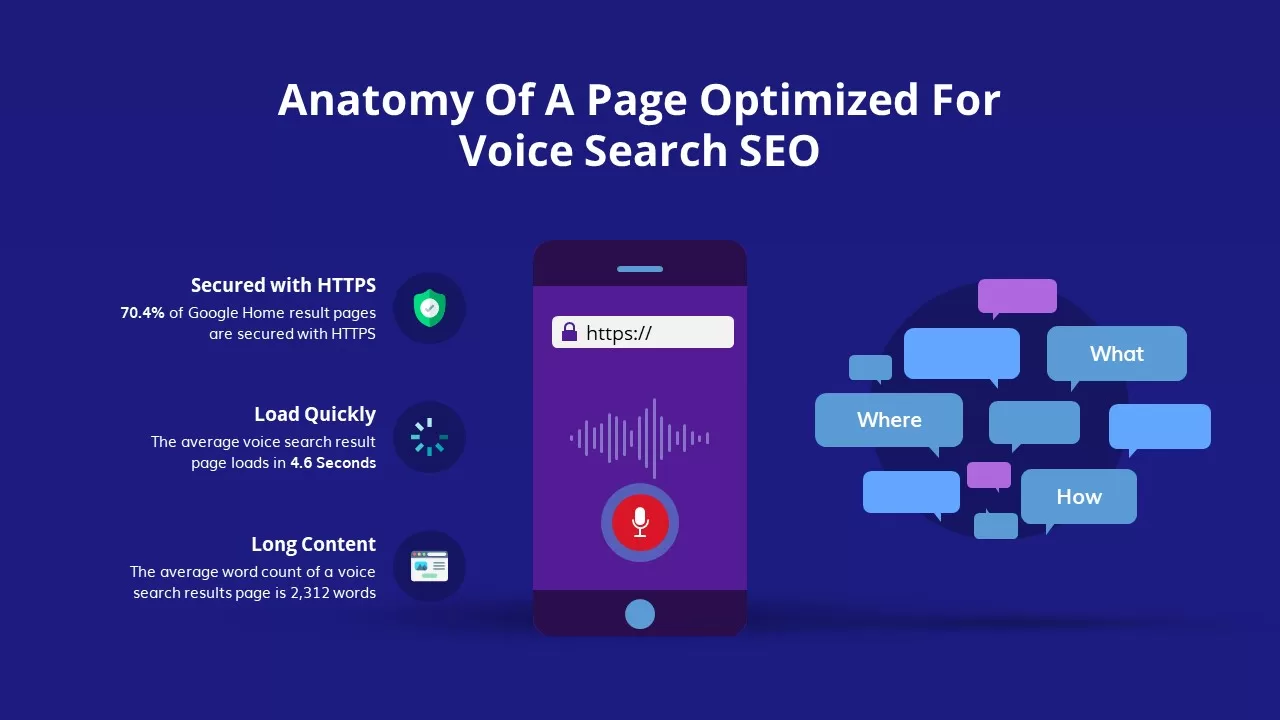 Anatomy Of A Page Optimized For Voice Search SEO

Secured with HTTPS
70.4% of Google Home result pages are secured with HTTPS

Load Quickly
The average voice search result page loads in 4.6 Seconds

Long Content
The average word count of a voice search results page is 2,312 words

https://

What

Where

How